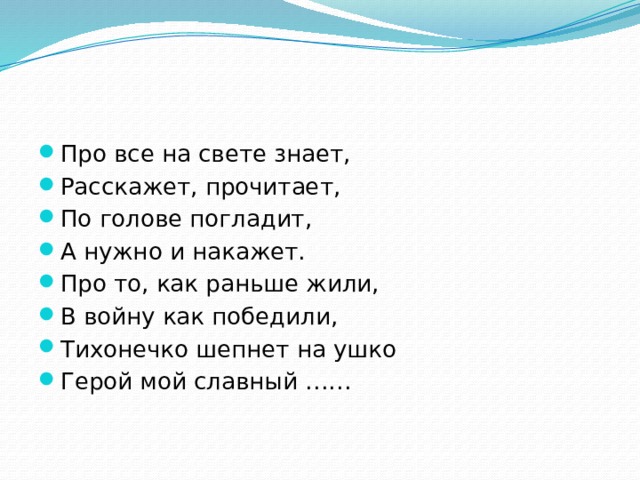 Про все на свете знает,
Расскажет, прочитает,
По голове погладит,
А нужно и накажет.
Про то, как раньше жили,
В войну как победили,
Тихонечко шепнет на ушко
Герой мой славный ……